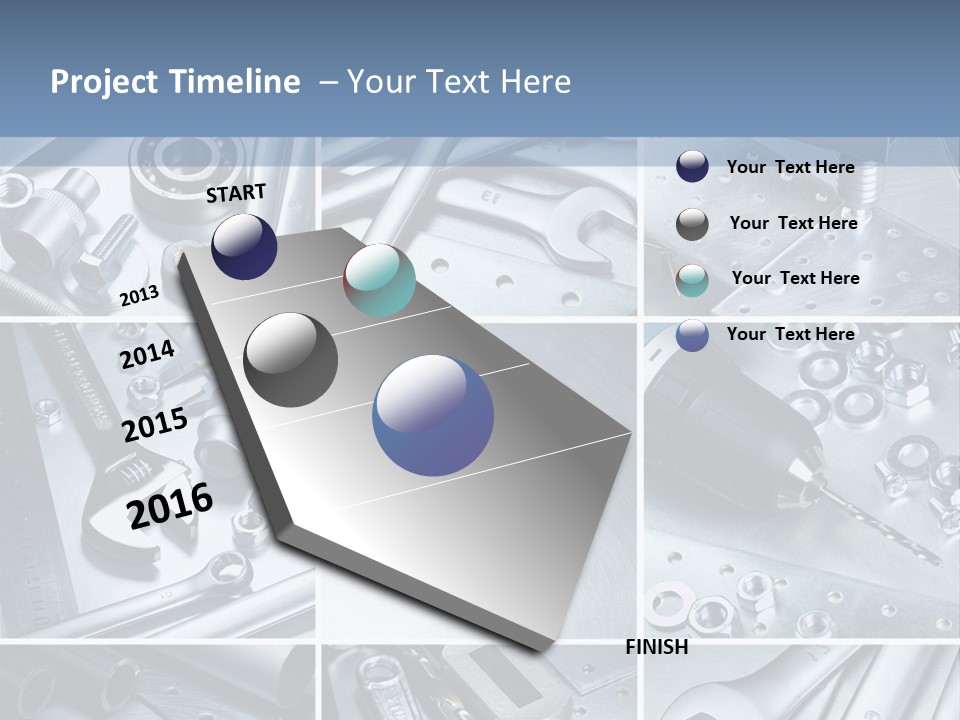 Project Timeline – Your Text Here

START

2013

2014

2015

2016

FINISH

Your Text Here

Your Text Here

Your Text Here

Your Text Here